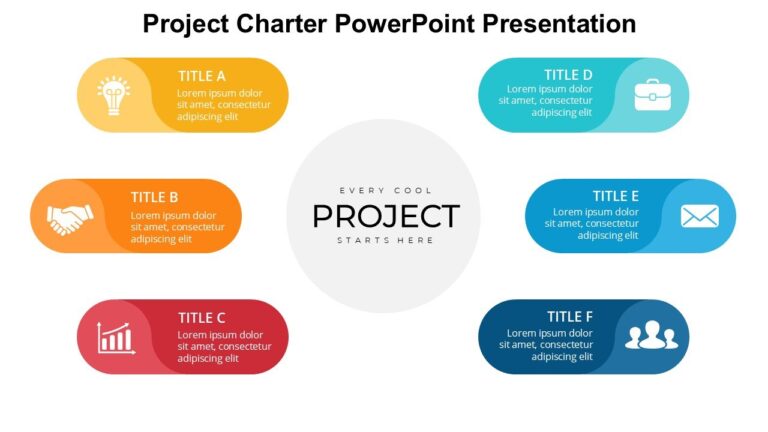 Project Charter PowerPoint Presentation

TITLE A
Lorem ipsum dolor sit amet, consectetur adipiscing elit

TITLE B
Lorem ipsum dolor sit amet, consectetur adipiscing elit

TITLE C
Lorem ipsum dolor sit amet, consectetur adipiscing elit

EVERY COOL
PROJECT
STARTS HERE

TITLE D
Lorem ipsum dolor sit amet, consectetur adipiscing elit

TITLE E
Lorem ipsum dolor sit amet, consectetur adipiscing elit

TITLE F
Lorem ipsum dolor sit amet, consectetur adipiscing elit